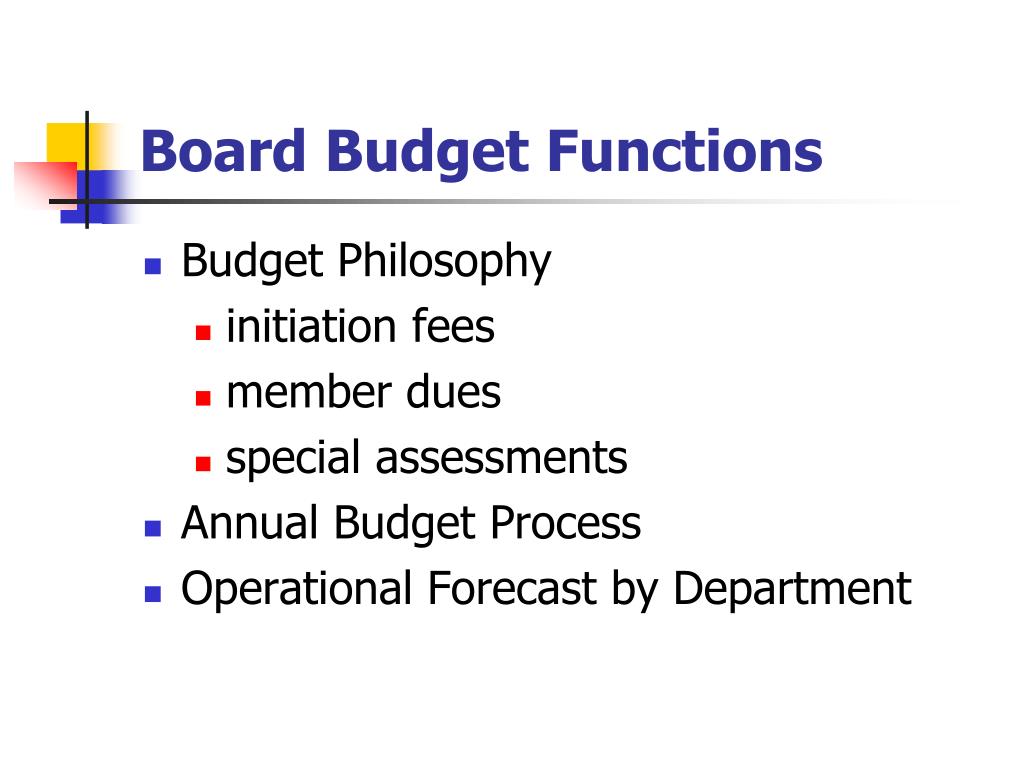 Board Budget Functions

- Budget Philosophy
  - initiation fees
  - member dues
  - special assessments
- Annual Budget Process
- Operational Forecast by Department